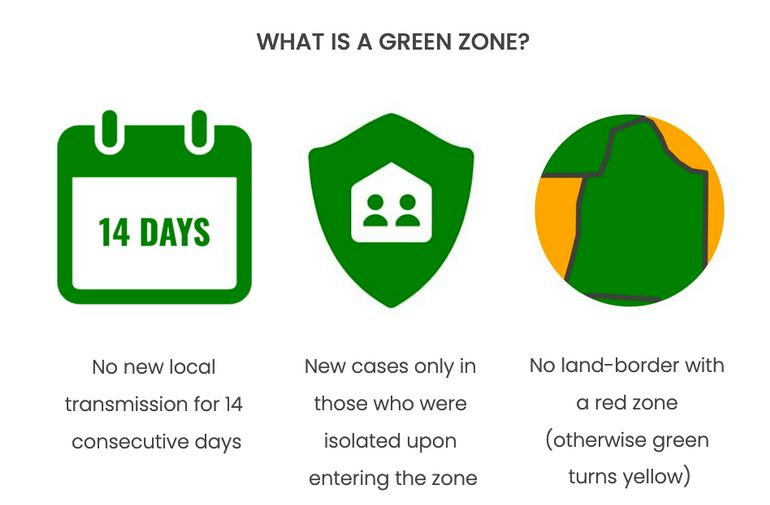 WHAT IS A GREEN ZONE?

14 DAYS

No new local transmission for 14 consecutive days

New cases only in those who were isolated upon entering the zone

No land-border with a red zone (otherwise green turns yellow)